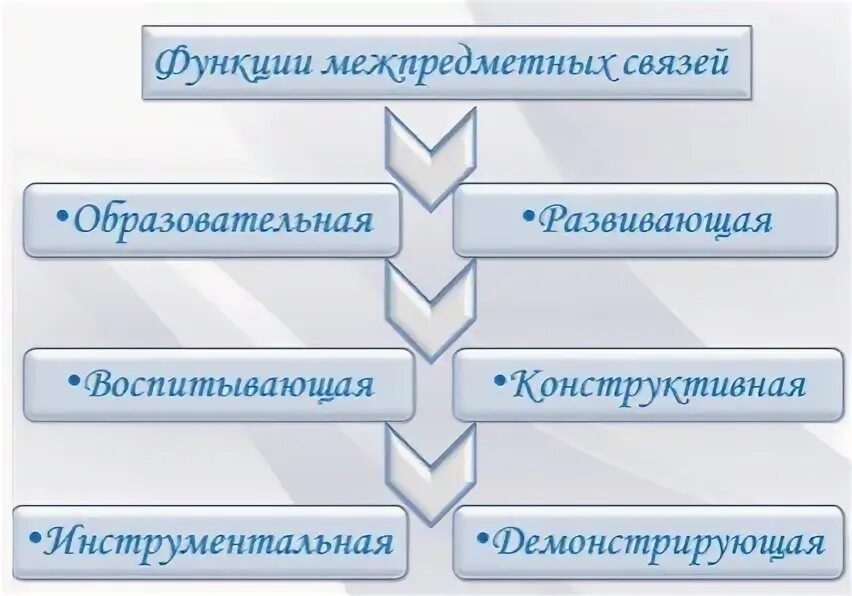 Функции межпредметных связей

•Образовательная

•Развивающая

•Воспитывающая

•Конструктивная

•Инструментальная

•Демонстрирующая